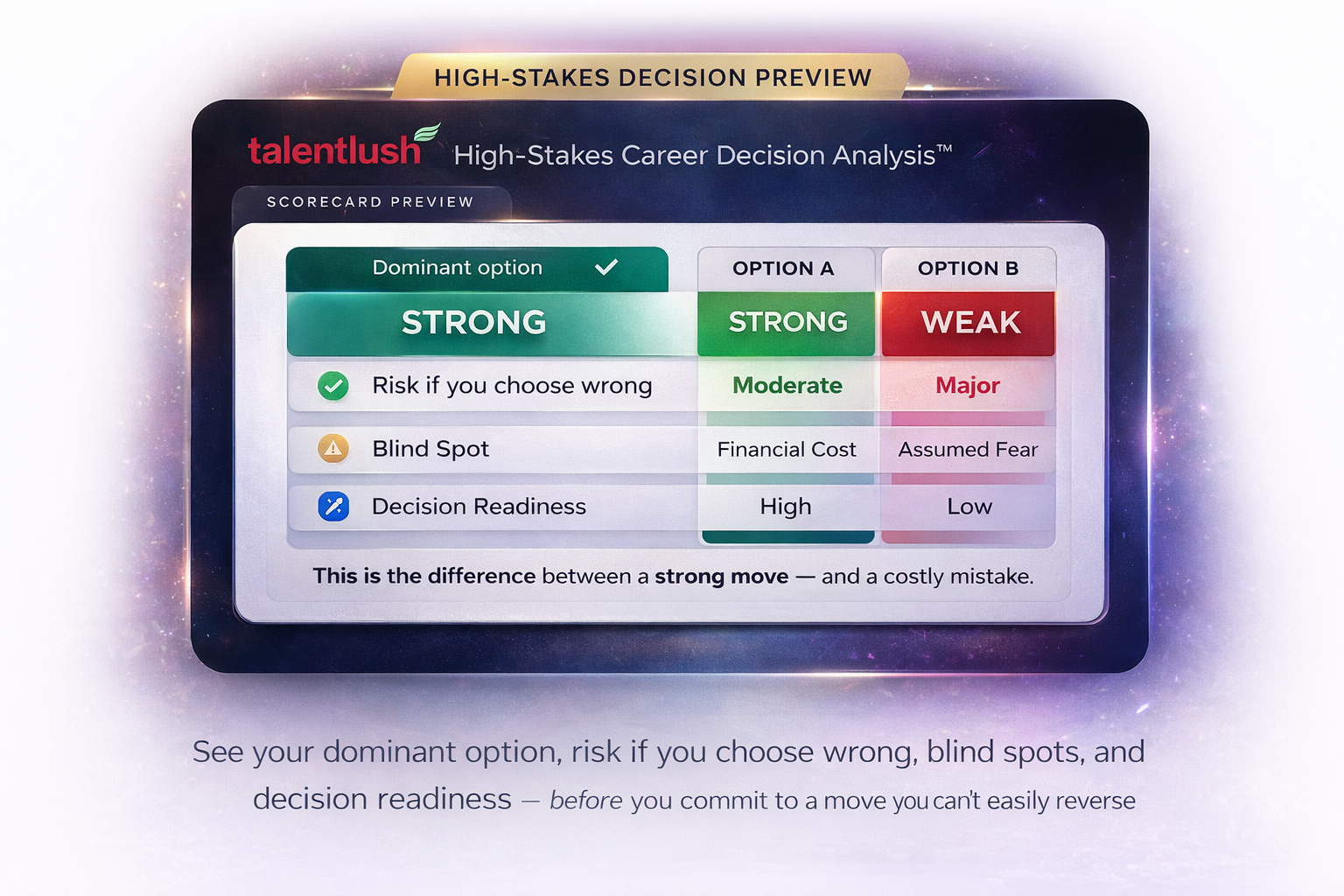 HIGH-STAKES DECISION PREVIEW

talentlush High-Stakes Career Decision Analysis™

SCORECARD PREVIEW

| Dominant option ✓ | OPTION A | OPTION B |
|---|---|---|
| STRONG | STRONG | WEAK |
| Risk if you choose wrong | Moderate | Major |
| Blind Spot | Financial Cost | Assumed Fear |
| Decision Readiness | High | Low |

This is the difference between a strong move — and a costly mistake.

See your dominant option, risk if you choose wrong, blind spots, and decision readiness — before you commit to a move you can't easily reverse